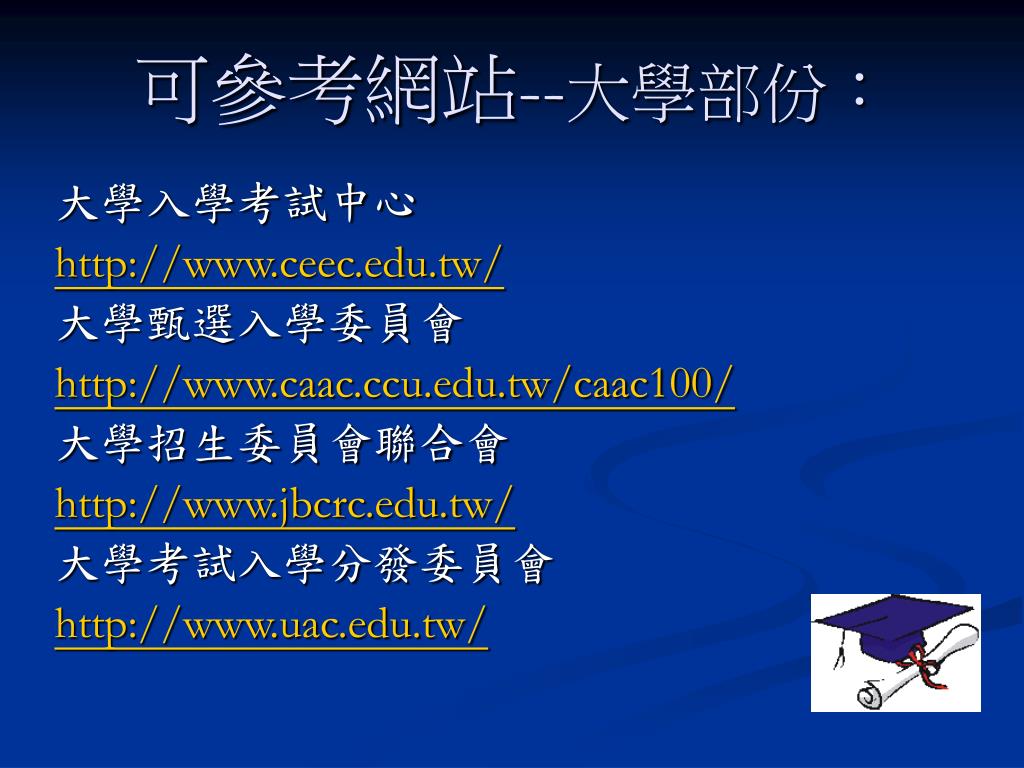 可參考網站--大學部份：

大學入學考試中心
http://www.ceec.edu.tw/
大學甄選入學委員會
http://www.caac.ccu.edu.tw/caac100/
大學招生委員會聯合會
http://www.jbcrc.edu.tw/
大學考試入學分發委員會
http://www.uac.edu.tw/